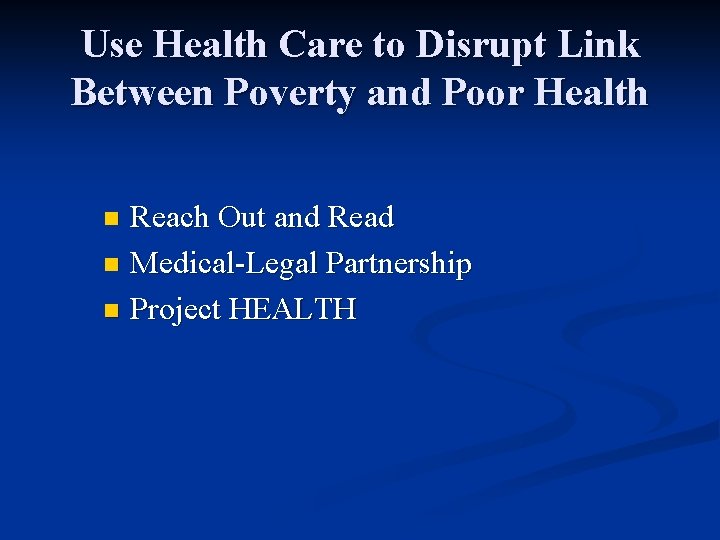 Use Health Care to Disrupt Link Between Poverty and Poor Health

• Reach Out and Read
• Medical-Legal Partnership
• Project HEALTH